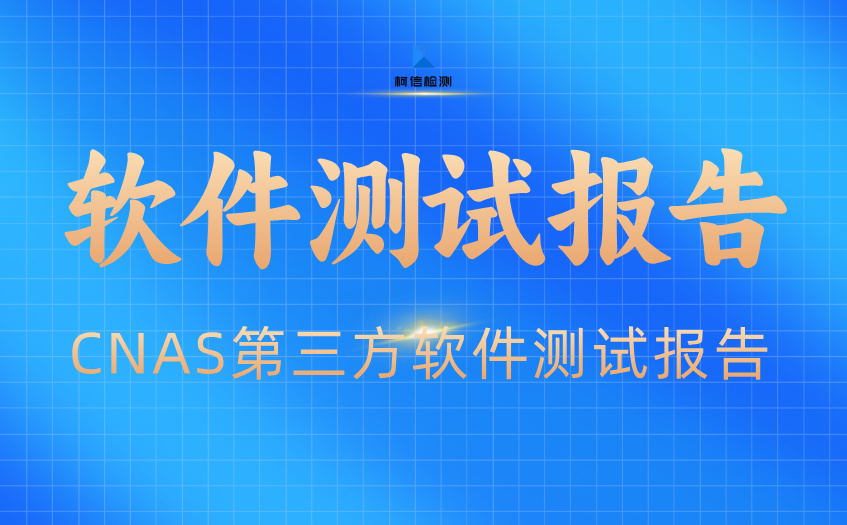 柯信检测

软件测试报告

CNAS第三方软件测试报告